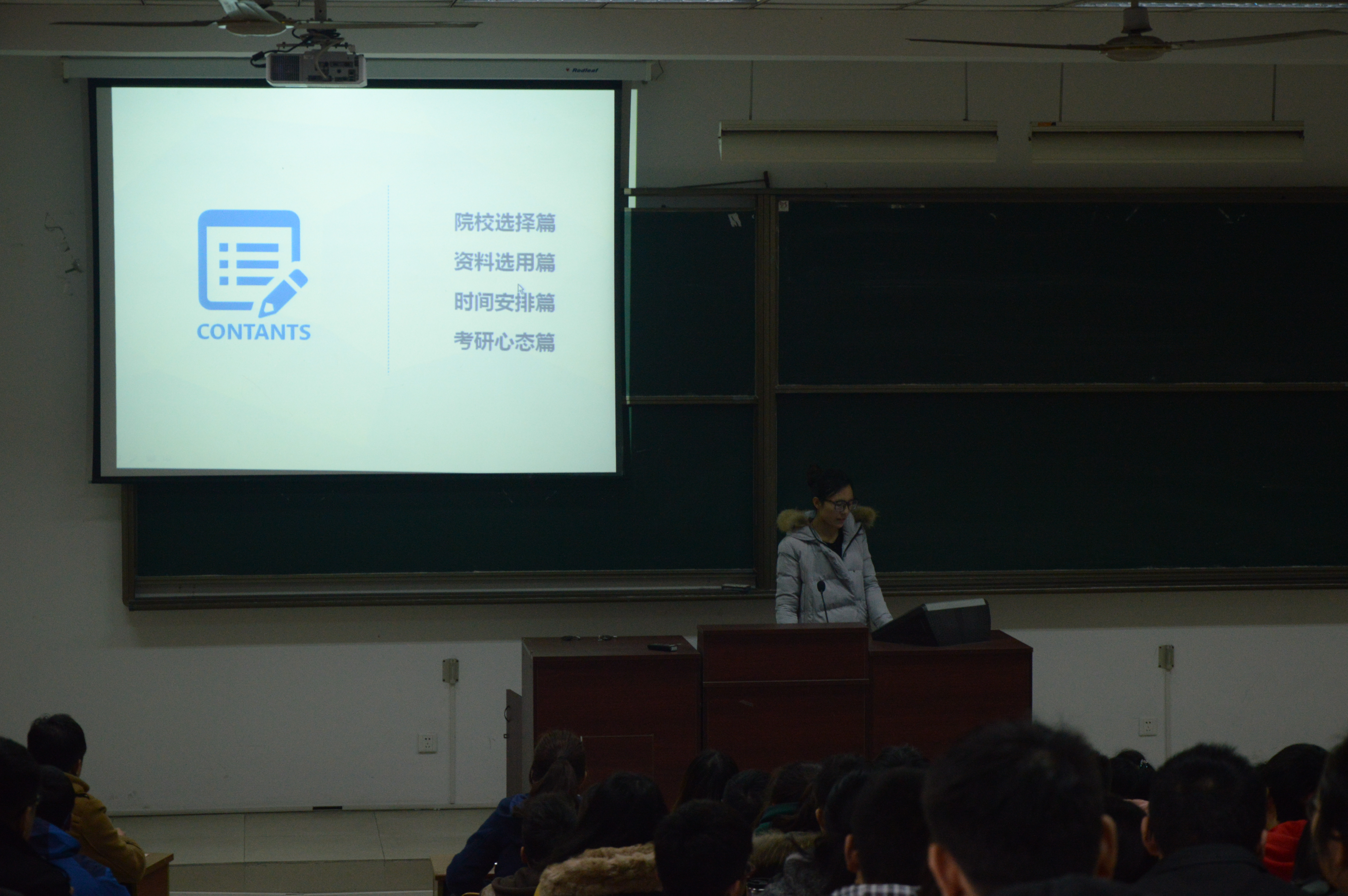 Redleaf

CONTANTS

院校选择篇
资料选用篇
时间安排篇
考研心态篇